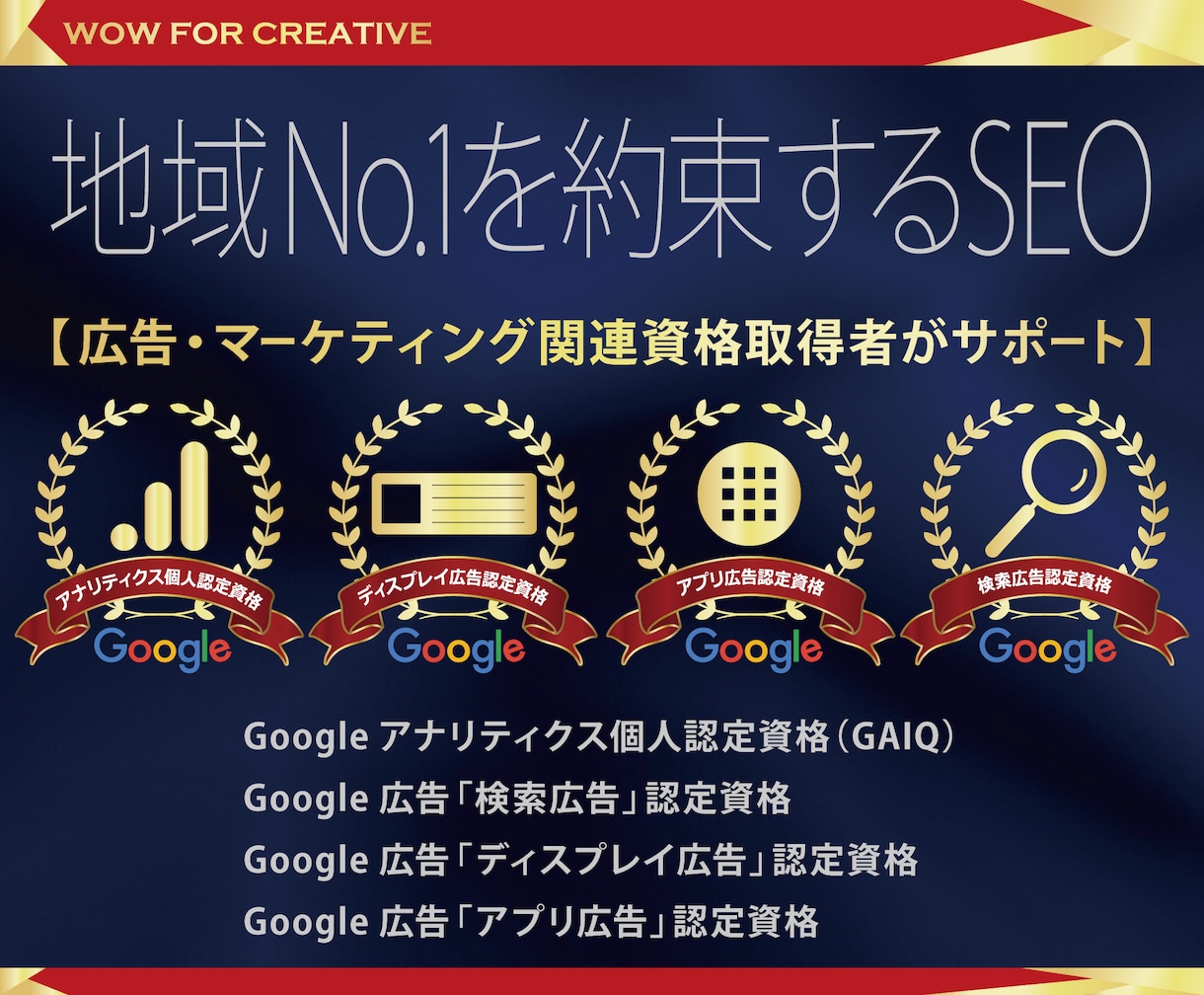 WOW FOR CREATIVE

地域No.1を約束するSEO

【広告・マーケティング関連資格取得者がサポート】

アナリティクス個人認定資格
Google

ディスプレイ広告認定資格
Google

アプリ広告認定資格
Google

検索広告認定資格
Google

Google アナリティクス個人認定資格（GAIQ）
Google 広告「検索広告」認定資格
Google 広告「ディスプレイ広告」認定資格
Google 広告「アプリ広告」認定資格